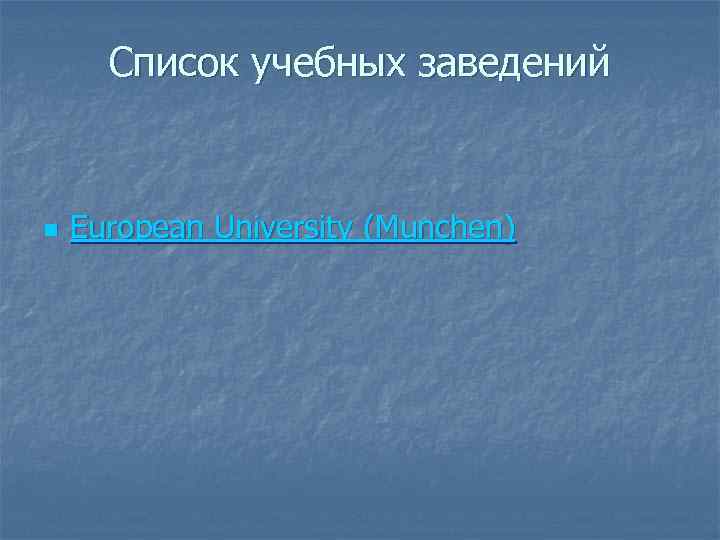 Список учебных заведений

European University (Munchen)